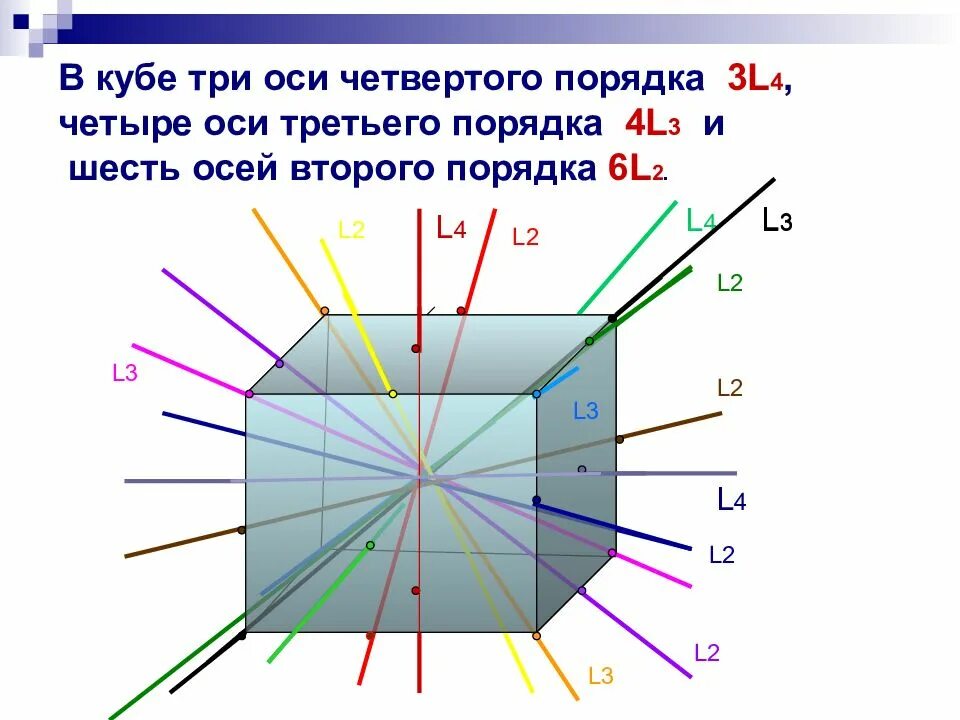 В кубе три оси четвертого порядка $3L_4$, четыре оси третьего порядка $4L_3$ и шесть осей второго порядка $6L_2$.

L2
L4
L2
L4
L3
L2
L3
L2
L3
L4
L2
L2
L3